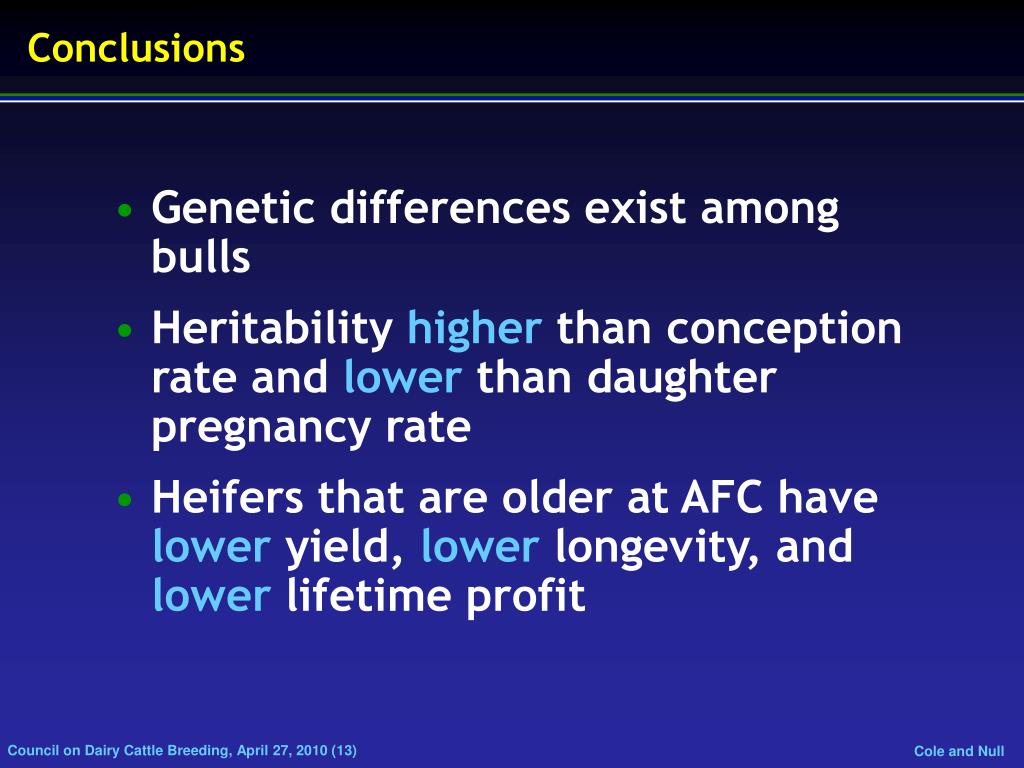 Conclusions

• Genetic differences exist among bulls

• Heritability higher than conception rate and lower than daughter pregnancy rate

• Heifers that are older at AFC have lower yield, lower longevity, and lower lifetime profit

Council on Dairy Cattle Breeding, April 27, 2010 (13)

Cole and Null